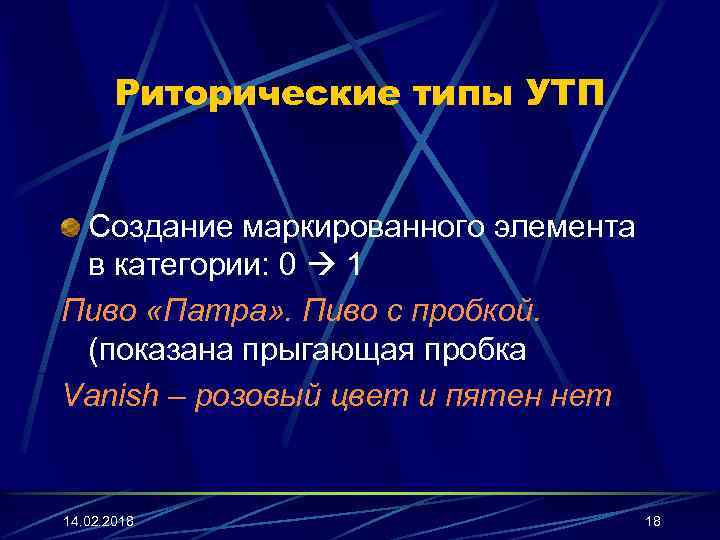 Риторические типы УТП

Создание маркированного элемента в категории: 0 → 1

Пиво «Патра». Пиво с пробкой. (показана прыгающая пробка

Vanish – розовый цвет и пятен нет

14.02.2018

18